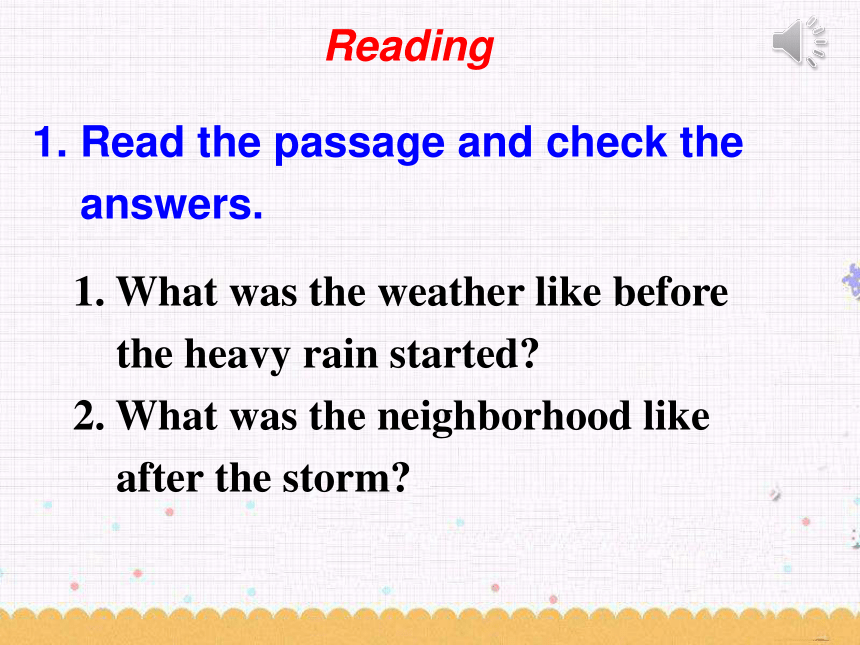 Reading

1. Read the passage and check the answers.

1. What was the weather like before the heavy rain started?
2. What was the neighborhood like after the storm?